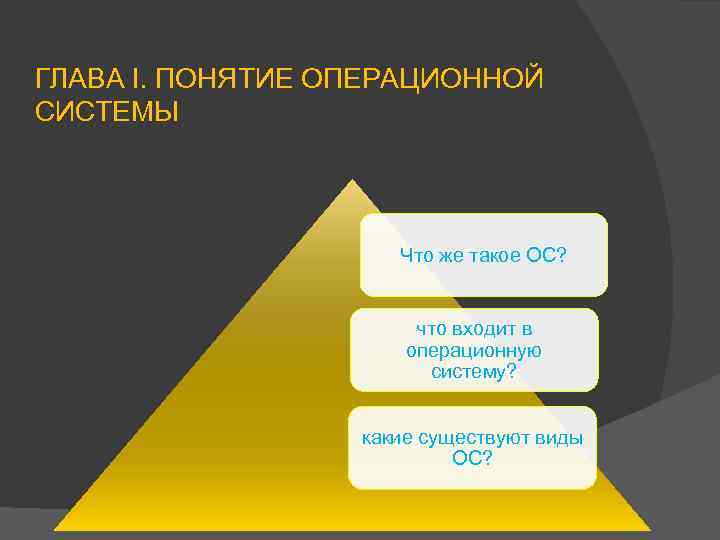 ГЛАВА I. ПОНЯТИЕ ОПЕРАЦИОННОЙ СИСТЕМЫ

Что же такое ОС?

что входит в операционную систему?

какие существуют виды ОС?